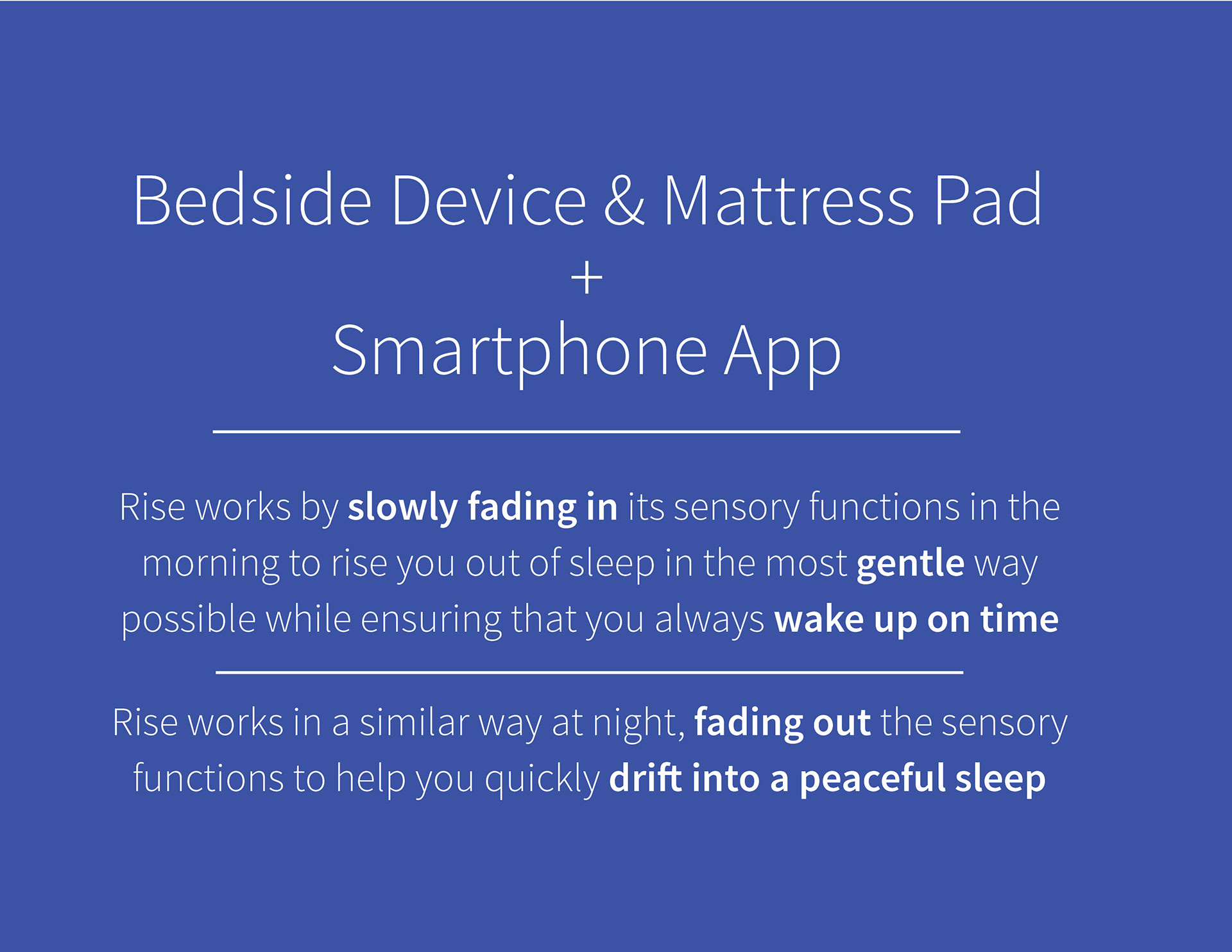 Bedside Device & Mattress Pad
+
Smartphone App

Rise works by slowly fading in its sensory functions in the morning to rise you out of sleep in the most gentle way possible while ensuring that you always wake up on time

Rise works in a similar way at night, fading out the sensory functions to help you quickly drift into a peaceful sleep